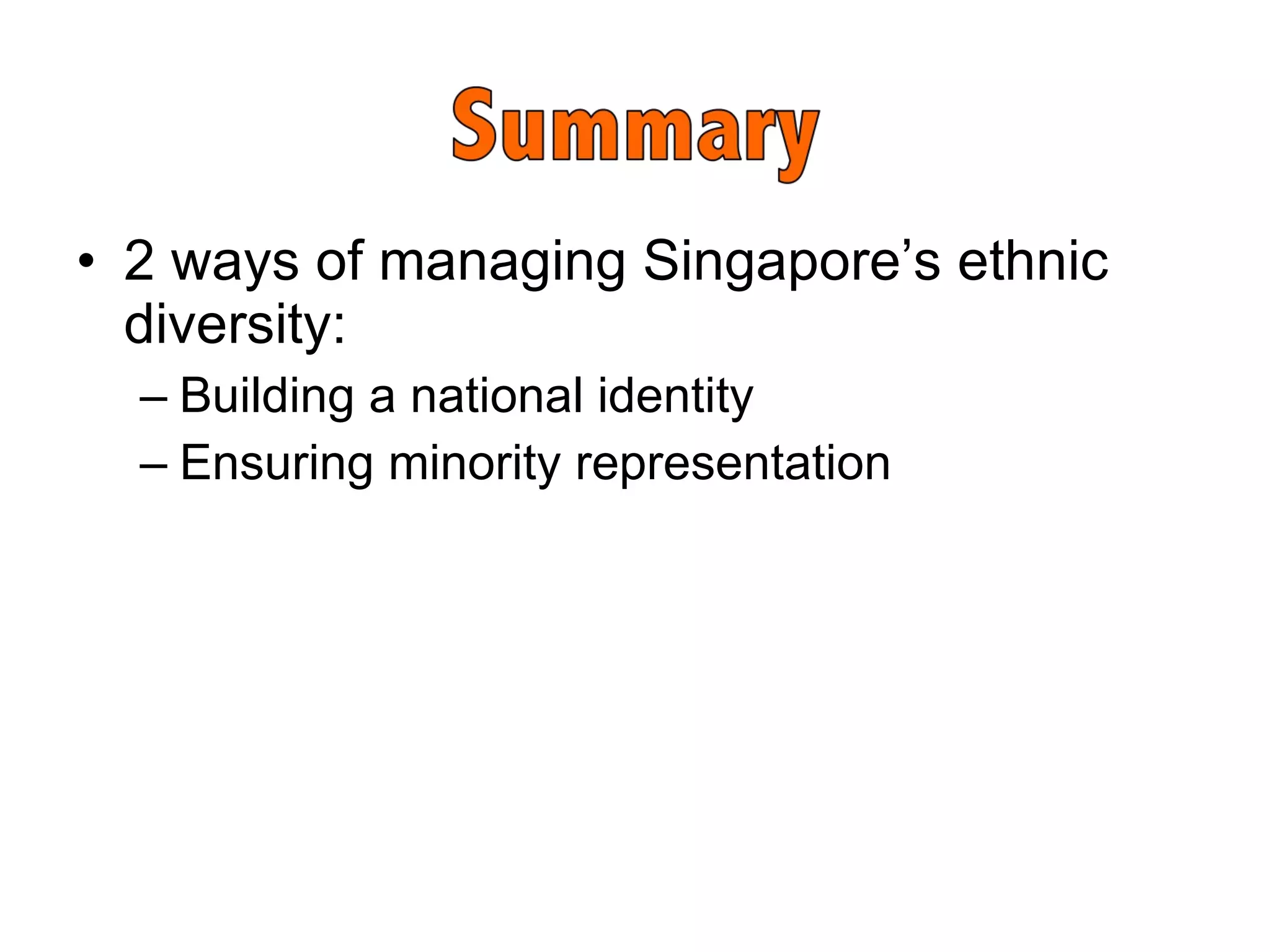 Summary

• 2 ways of managing Singapore’s ethnic diversity:
– Building a national identity
– Ensuring minority representation